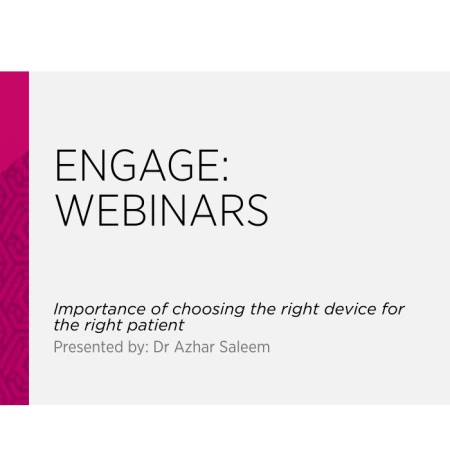 ENGAGE:
WEBINARS

Importance of choosing the right device for the right patient

Presented by: Dr Azhar Saleem